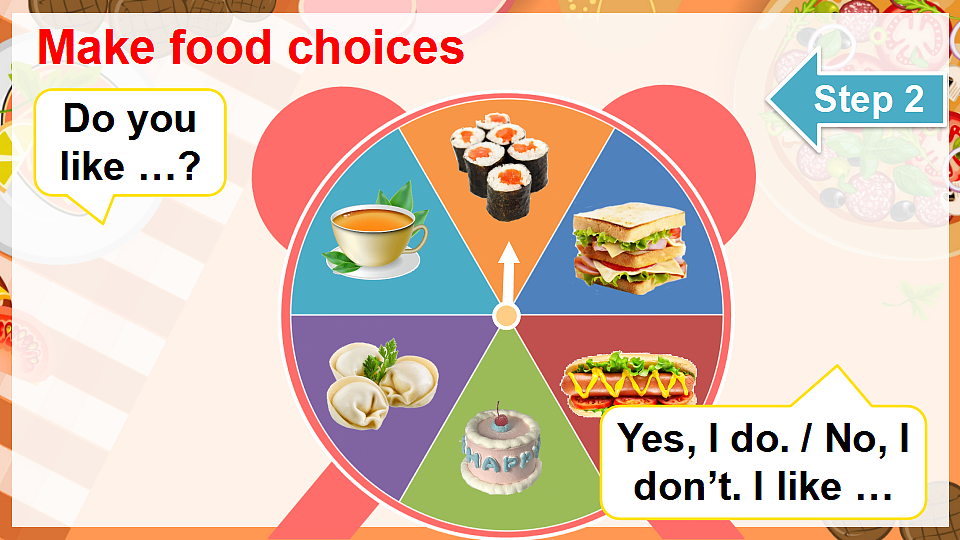 Make food choices

Step 2

Do you like …?

HAPPY

Yes, I do. / No, I don't. I like …